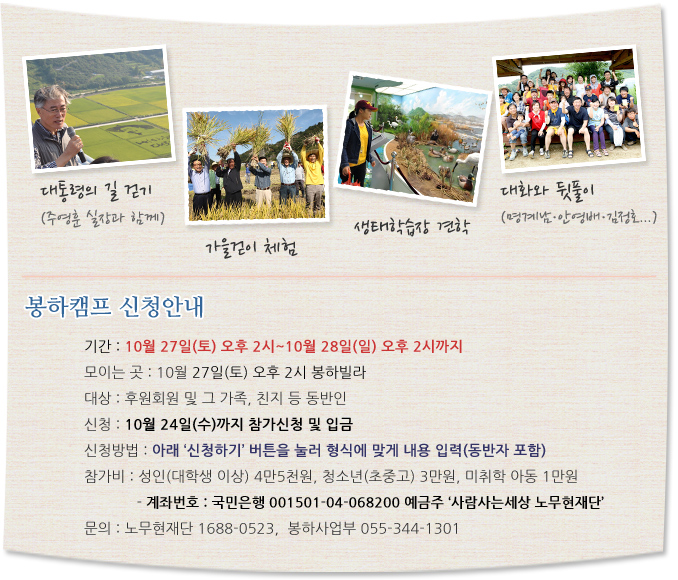 대통령의 길 걷기
(주영훈 실장과 함께)

가을걷이 체험

생태학습장 견학

대화와 뒷풀이
(명계남·안영배·김정호...)

봉하캠프 신청안내

기간 : 10월 27일(토) 오후 2시~10월 28일(일) 오후 2시까지

모이는 곳 : 10월 27일(토) 오후 2시 봉하빌라

대상 : 후원회원 및 그 가족, 친지 등 동반인

신청 : 10월 24일(수)까지 참가신청 및 입금

신청방법 : 아래 '신청하기' 버튼을 눌러 형식에 맞게 내용 입력(동반자 포함)

참가비 : 성인(대학생 이상) 4만5천원, 청소년(초중고) 3만원, 미취학 아동 1만원

- 계좌번호 : 국민은행 001501-04-068200 예금주 '사람사는세상 노무현재단'

문의 : 노무현재단 1688-0523, 봉하사업부 055-344-1301